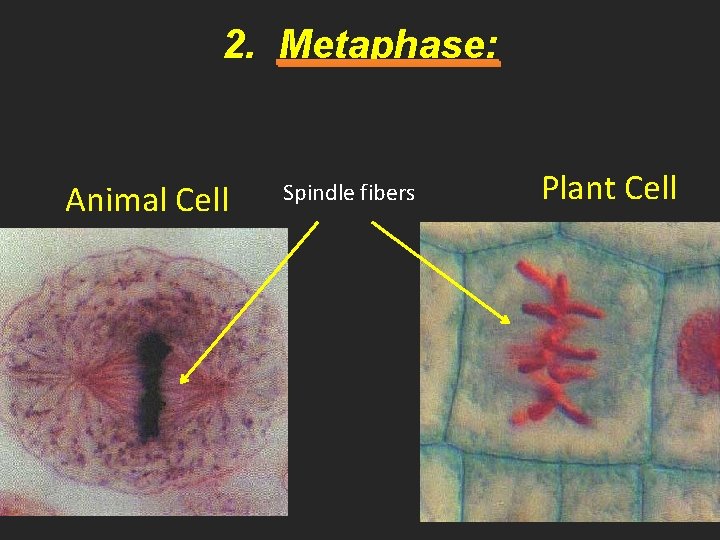 2. Metaphase:

Animal Cell

Spindle fibers

Plant Cell